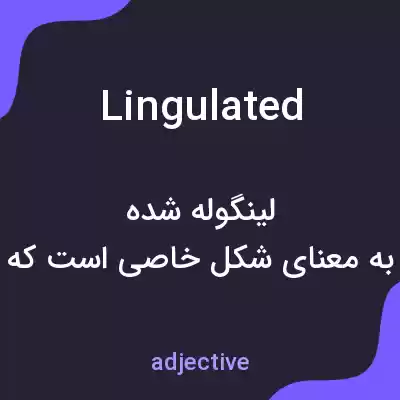 Lingulated

لینگوله شده
به معنای شکل خاصی است که

adjective